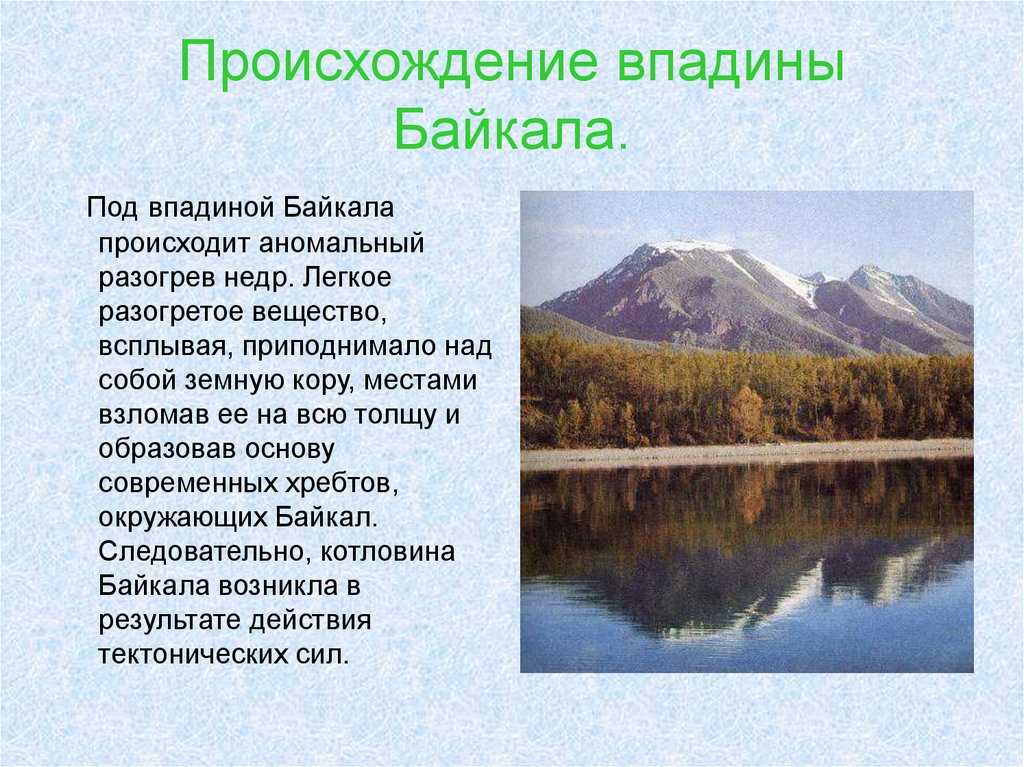 Происхождение впадины Байкала.

Под впадиной Байкала происходит аномальный разогрев недр. Легкое разогретое вещество, всплывая, приподнимало над собой земную кору, местами взломав ее на всю толщу и образовав основу современных хребтов, окружающих Байкал. Следовательно, котловина Байкала возникла в результате действия тектонических сил.